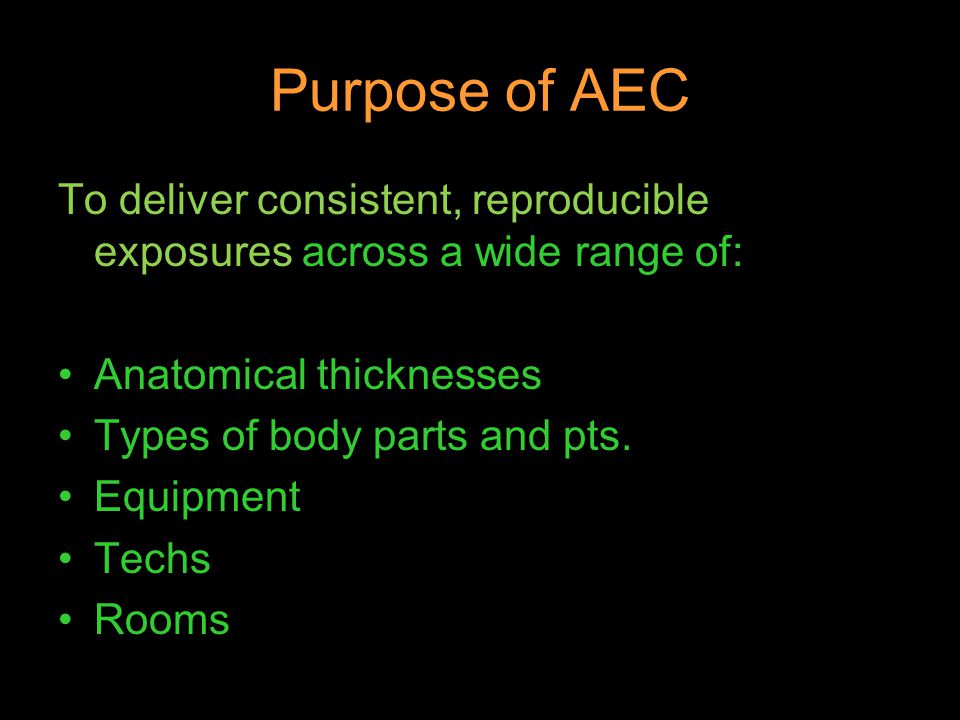 Purpose of AEC

To deliver consistent, reproducible exposures across a wide range of:

• Anatomical thicknesses
• Types of body parts and pts.
• Equipment
• Techs
• Rooms